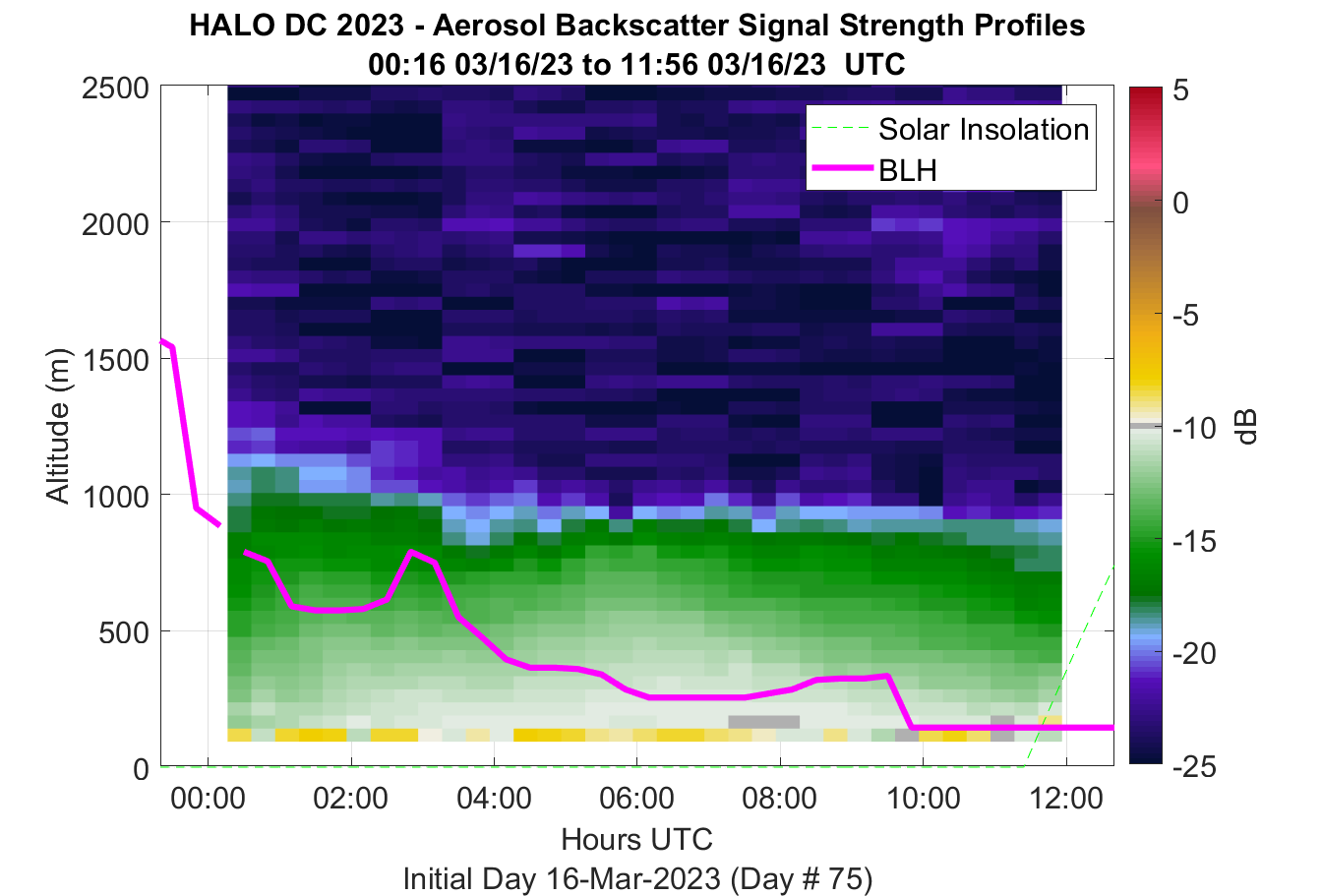 HALO DC 2023 - Aerosol Backscatter Signal Strength Profiles
00:16 03/16/23 to 11:56 03/16/23 UTC

Solar Insolation
BLH

Altitude (m)
2500
2000
1500
1000
500
0

00:00
02:00
04:00
06:00
08:00
10:00
12:00
Hours UTC
Initial Day 16-Mar-2023 (Day # 75)

5
0
-5
-10
-15
-20
-25
dB